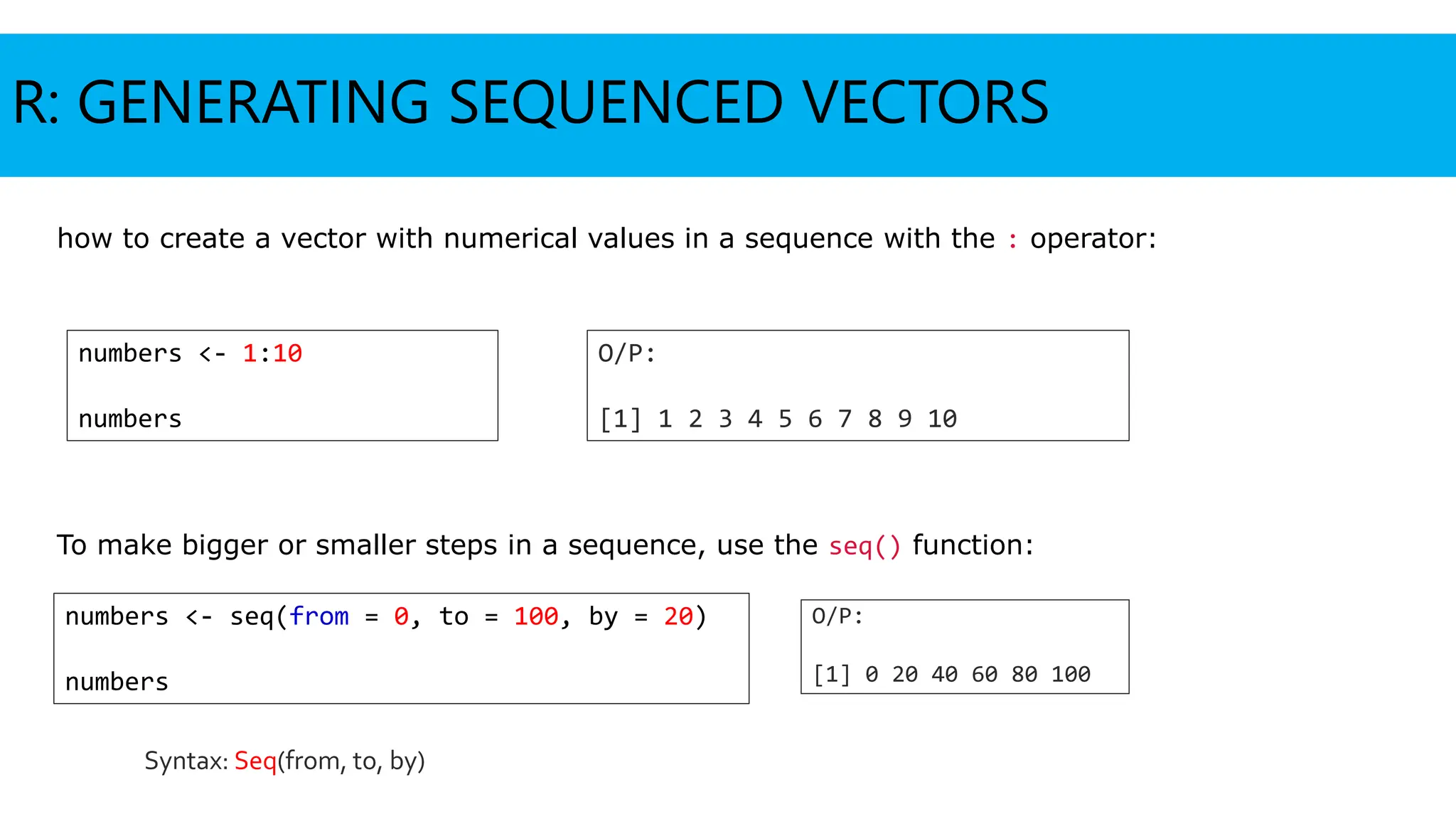 R: GENERATING SEQUENCED VECTORS

how to create a vector with numerical values in a sequence with the : operator:

numbers <- 1:10

numbers

O/P:

[1] 1 2 3 4 5 6 7 8 9 10

To make bigger or smaller steps in a sequence, use the seq() function:

numbers <- seq(from = 0, to = 100, by = 20)

numbers

O/P:

[1] 0 20 40 60 80 100

Syntax: Seq(from, to, by)